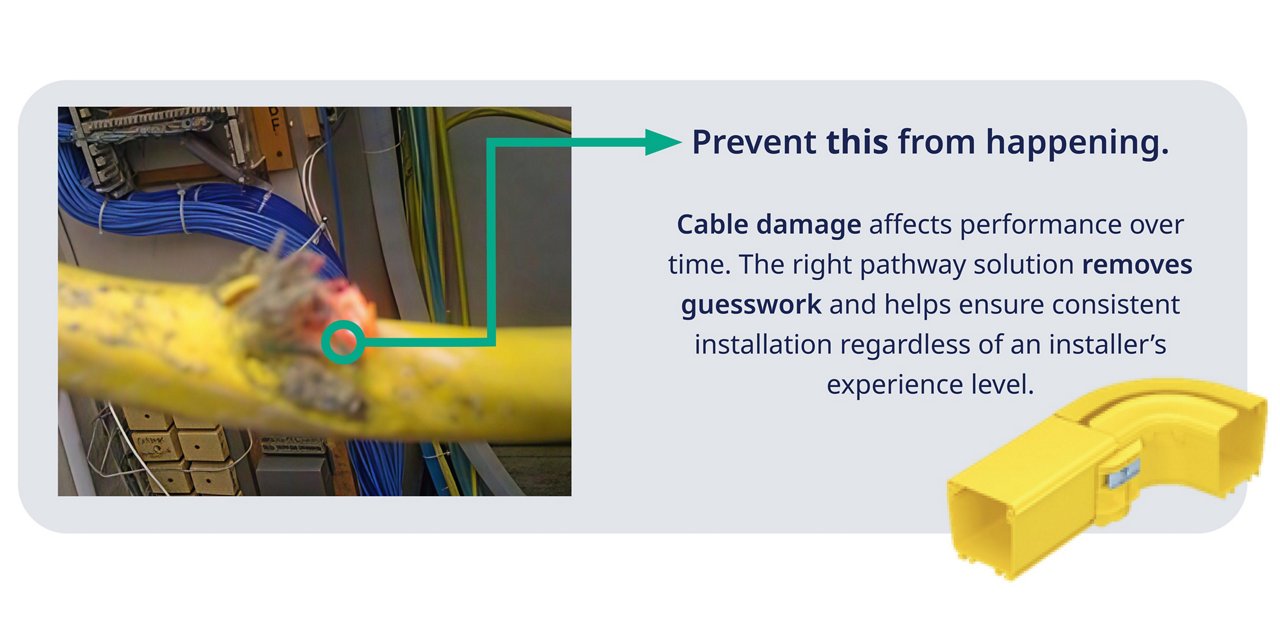 Prevent this from happening.

Cable damage affects performance over time. The right pathway solution removes guesswork and helps ensure consistent installation regardless of an installer's experience level.